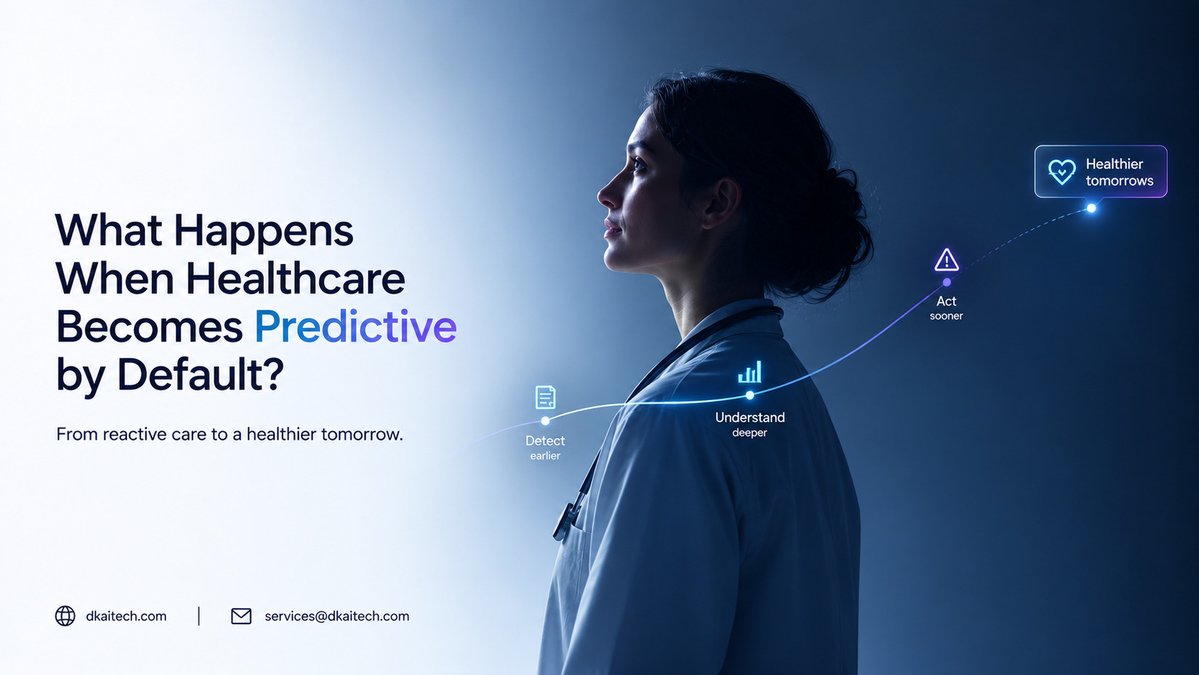 What Happens When Healthcare Becomes Predictive by Default?

From reactive care to a healthier tomorrow.

Detect
earlier

Understand
deeper

Act
sooner

Healthier
tomorrows

dkaitech.com | services@dkaitech.com